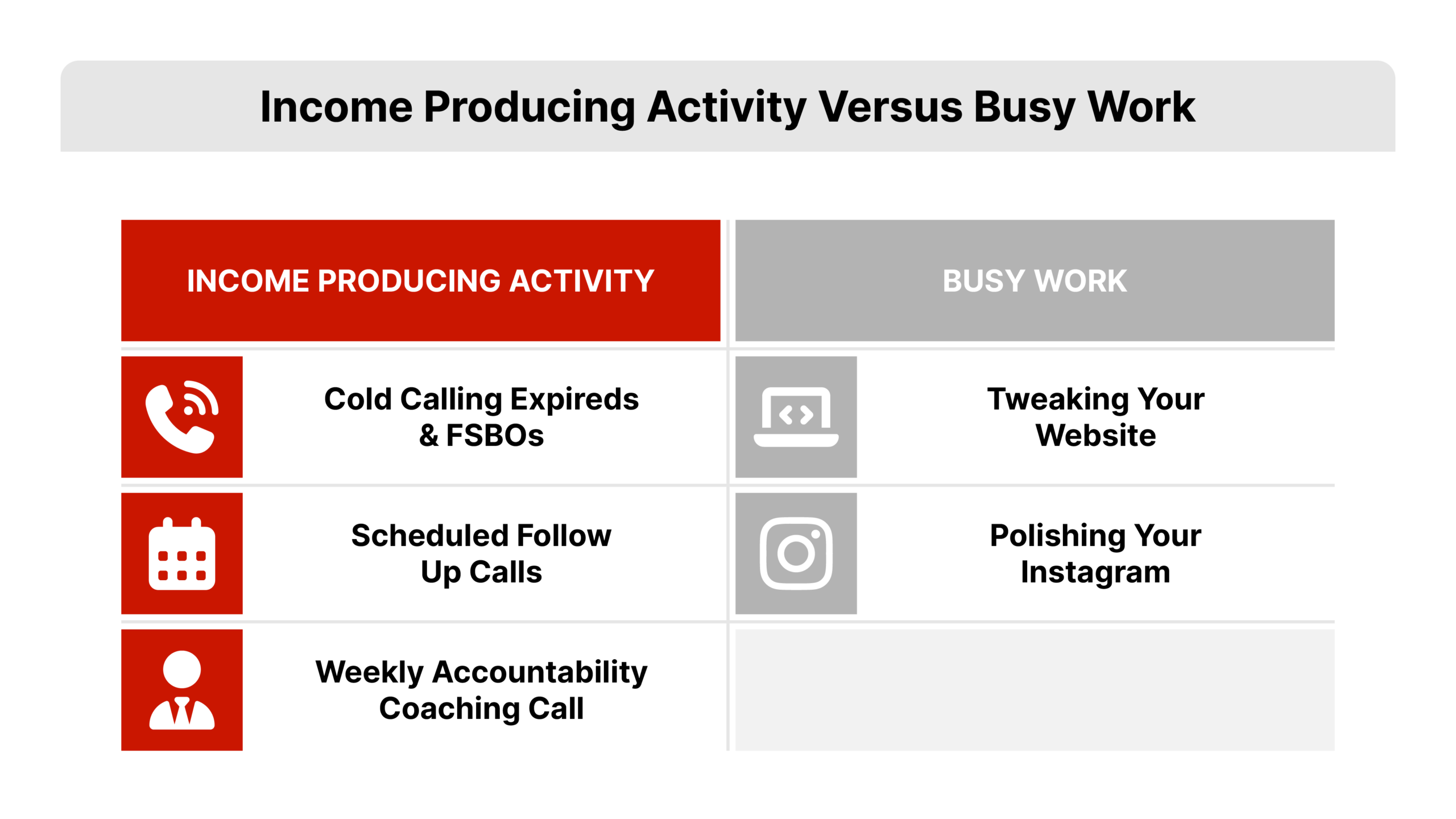 Income Producing Activity Versus Busy Work

| INCOME PRODUCING ACTIVITY | BUSY WORK |
|---|---|
| Cold Calling Expireds & FSBOs | Tweaking Your Website |
| Scheduled Follow Up Calls | Polishing Your Instagram |
| Weekly Accountability Coaching Call | |